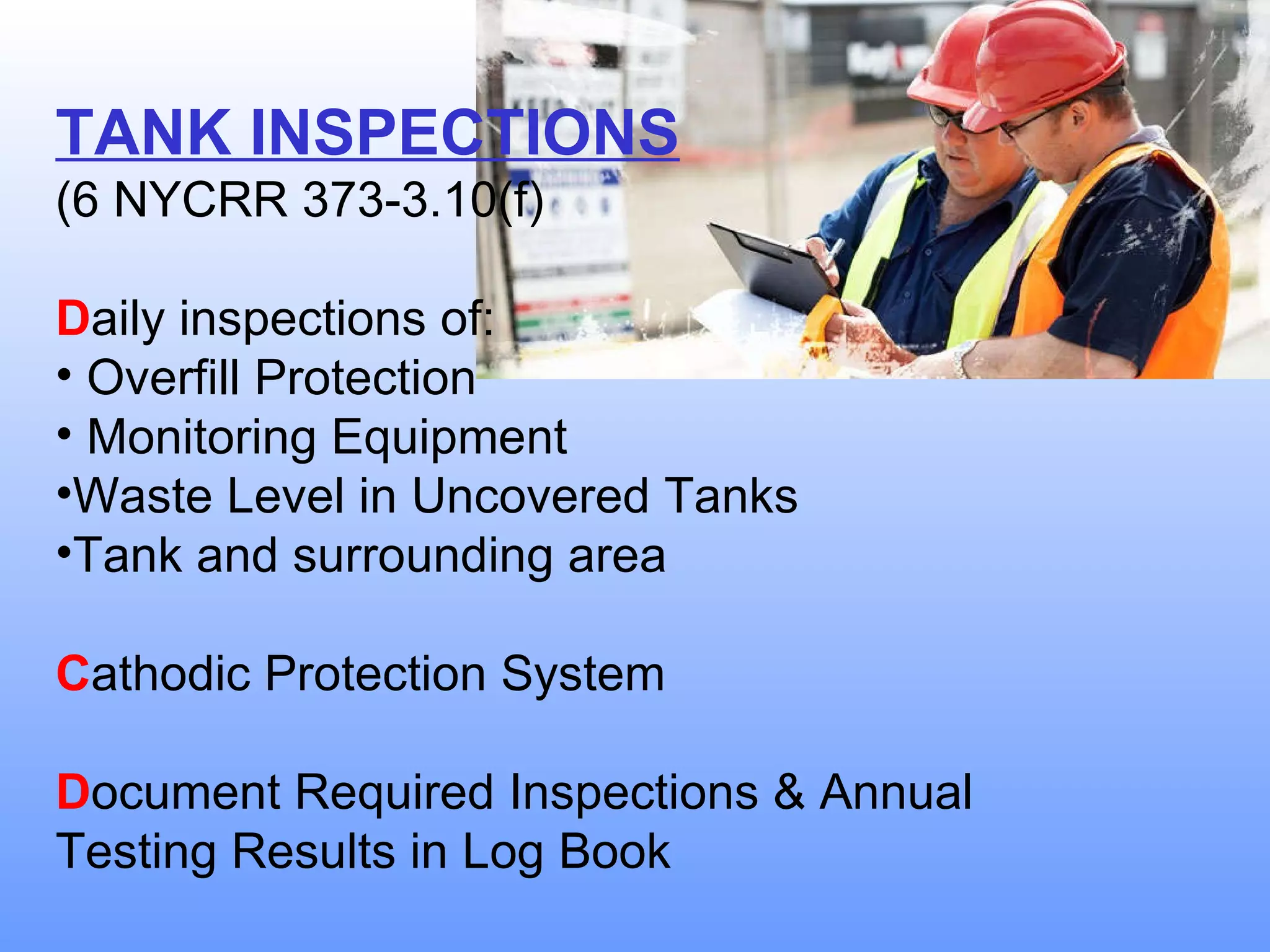 TANK INSPECTIONS
(6 NYCRR 373-3.10(f)

Daily inspections of:
• Overfill Protection
• Monitoring Equipment
•Waste Level in Uncovered Tanks
•Tank and surrounding area

Cathodic Protection System

Document Required Inspections & Annual Testing Results in Log Book